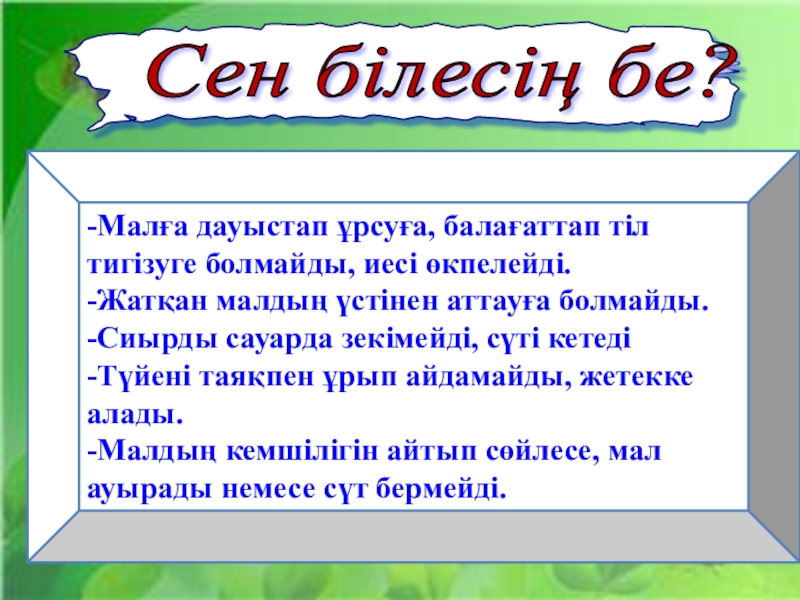 Сен білесің бе?

-Малға дауыстап ұрсуға, балағаттап тіл тигізуге болмайды, иесі өкпелейді.
-Жатқан малдың үстінен аттауға болмайды.
-Сиырды сауарда зекімейді, сүті кетеді
-Түйені таяқпен ұрып айдамайды, жетекке алады.
-Малдың кемшілігін айтып сөйлесе, мал ауырады немесе сүт бермейді.